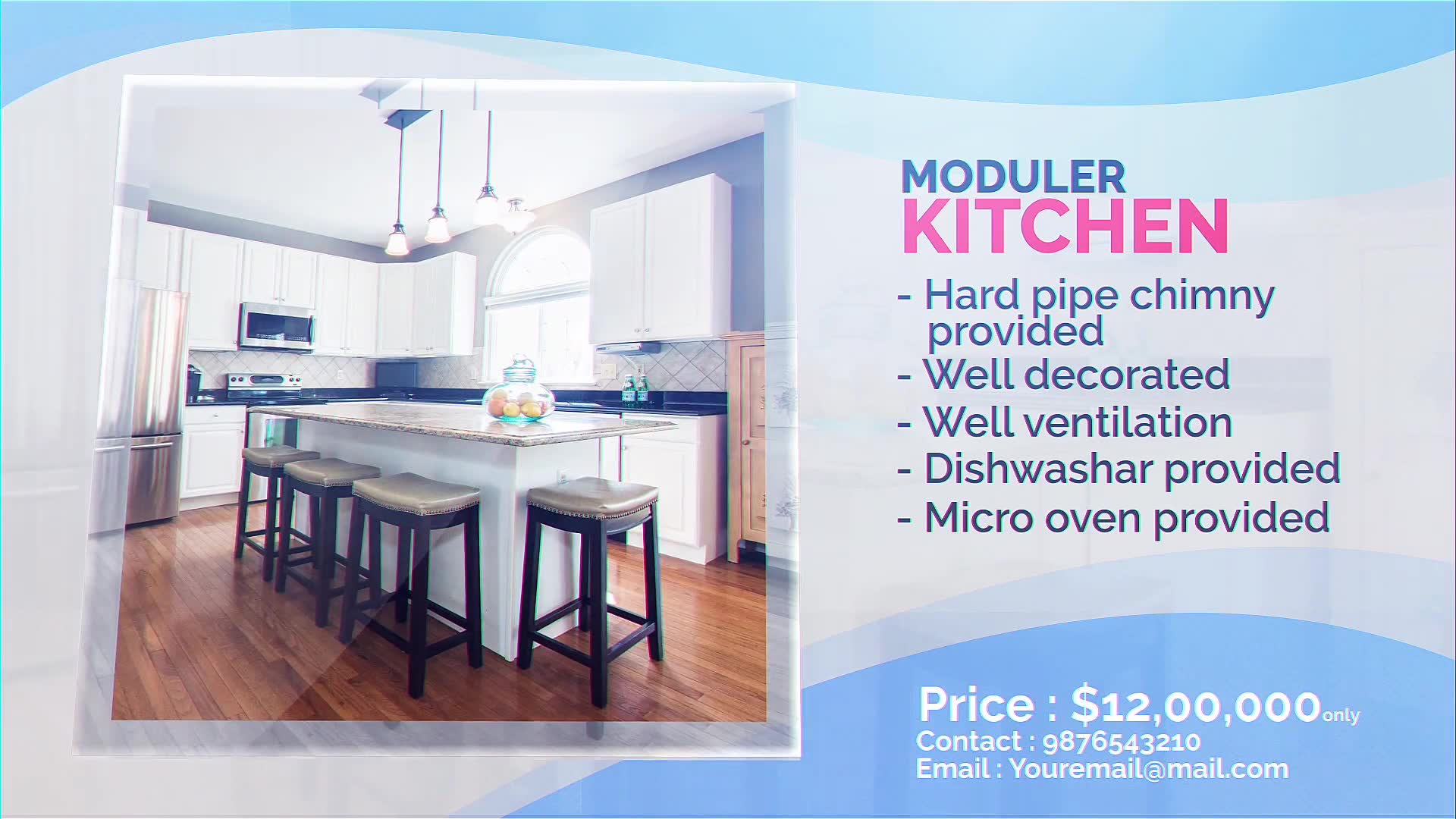 MODULER
KITCHEN

- Hard pipe chimny provided
- Well decorated
- Well ventilation
- Dishwashar provided
- Micro oven provided

Price : $12,00,000 only
Contact : 9876543210
Email : Youremail@mail.com